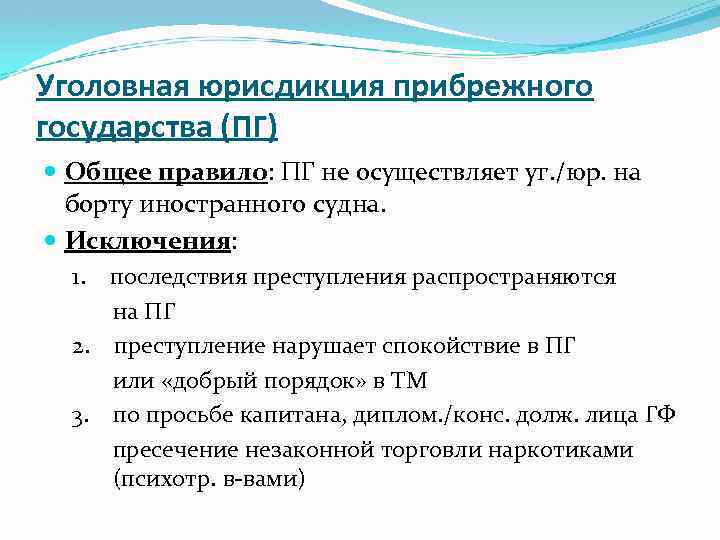 Уголовная юрисдикция прибрежного государства (ПГ)

Общее правило: ПГ не осуществляет уг./юр. на борту иностранного судна.

Исключения:

1. последствия преступления распространяются на ПГ
2. преступление нарушает спокойствие в ПГ или «добрый порядок» в ТМ
3. по просьбе капитана, диплом./конс. долж. лица ГФ
пресечение незаконной торговли наркотиками (психотр. в-вами)